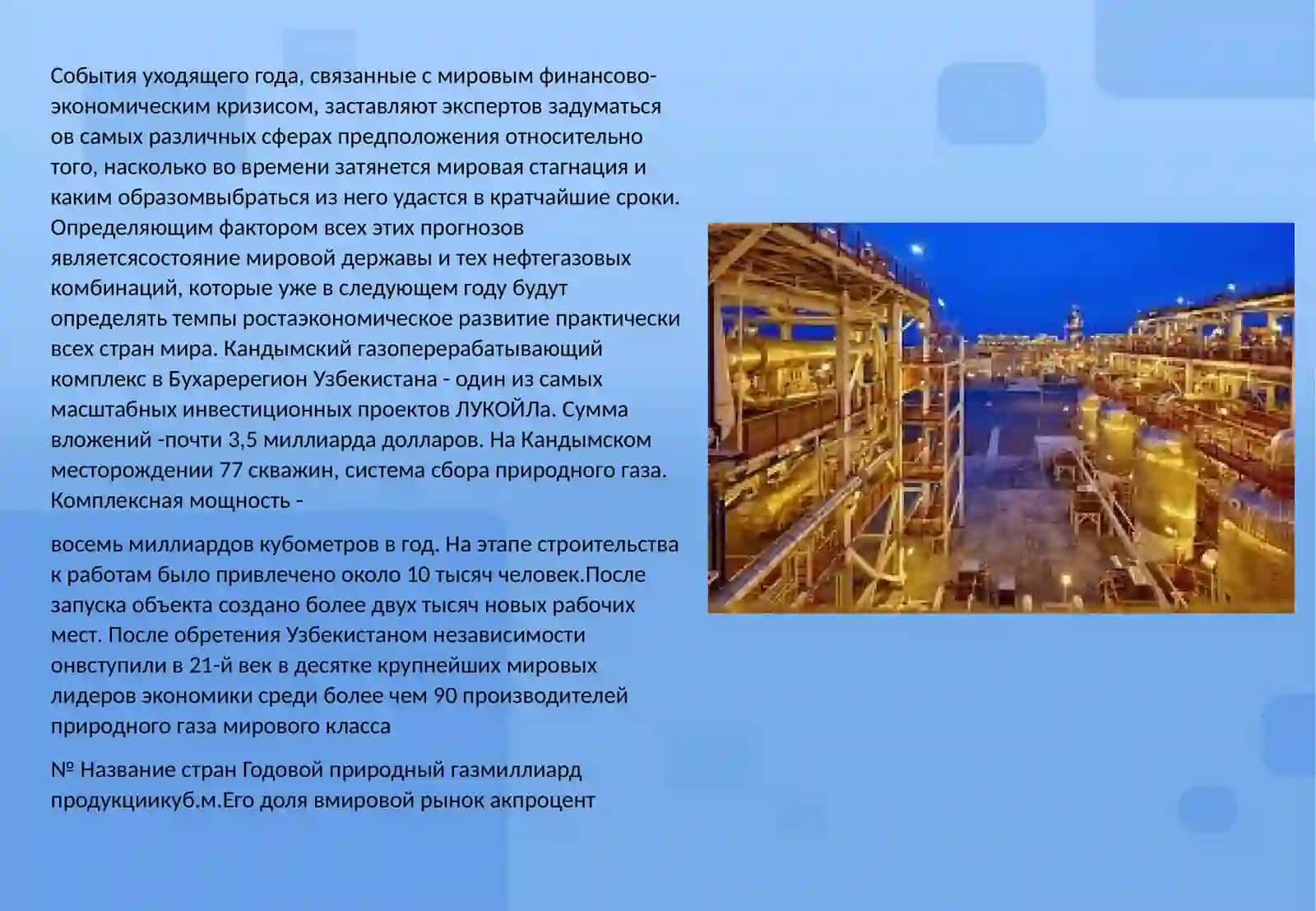 События уходящего года, связанные с мировым финансово-экономическим кризисом, заставляют экспертов задуматься ов самых различных сферах предположения относительно того, насколько во времени затянется мировая стагнация и каким образомвыбраться из него удастся в кратчайшие сроки. Определяющим фактором всех этих прогнозов являетсясостояние мировой державы и тех нефтегазовых комбинаций, которые уже в следующем году будут определять темпы ростаэкономическое развитие практически всех стран мира. Кандымский газоперерабатывающий комплекс в Бухаререгион Узбекистана - один из самых масштабных инвестиционных проектов ЛУКОЙЛа. Сумма вложений -почти 3,5 миллиарда долларов. На Кандымском месторождении 77 скважин, система сбора природного газа. Комплексная мощность -

восемь миллиардов кубометров в год. На этапе строительства к работам было привлечено около 10 тысяч человек.После запуска объекта создано более двух тысяч новых рабочих мест. После обретения Узбекистаном независимости онвступили в 21-й век в десятке крупнейших мировых лидеров экономики среди более чем 90 производителей природного газа мирового класса

№ Название стран Годовой природный газмиллиард продукциикуб.м.Его доля вмировой рынок акпроцент